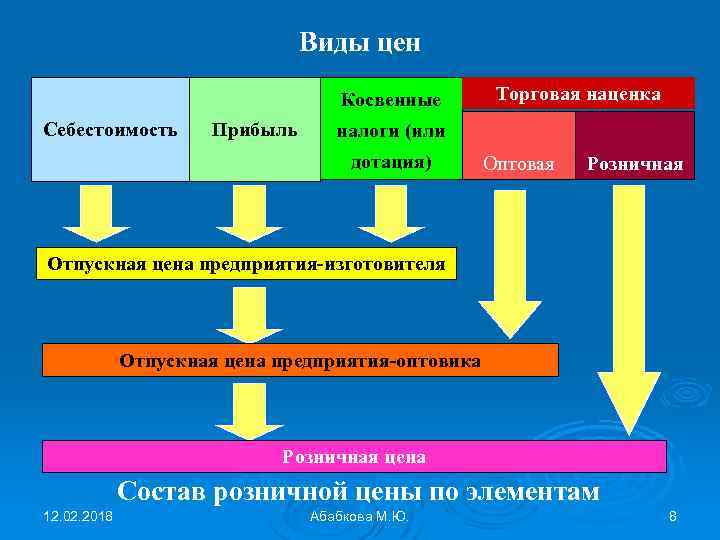 Виды цен

Себестоимость

Прибыль

Косвенные налоги (или дотация)

Торговая наценка

Оптовая

Розничная

Отпускная цена предприятия-изготовителя

Отпускная цена предприятия-оптовика

Розничная цена

Состав розничной цены по элементам

12.02.2018

Абабкова М.Ю.

8